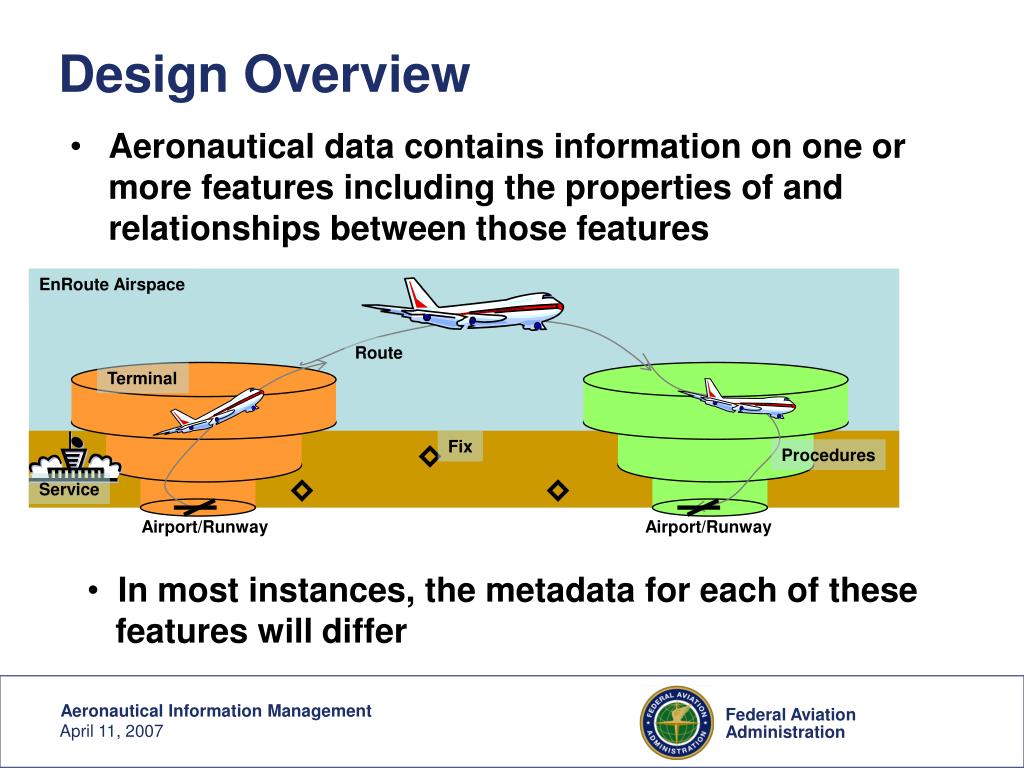 Design Overview

• Aeronautical data contains information on one or more features including the properties of and relationships between those features

EnRoute Airspace

Route

Terminal

Fix

Procedures

Service

Airport/Runway

Airport/Runway

• In most instances, the metadata for each of these features will differ

Aeronautical Information Management
April 11, 2007

FEDERAL AVIATION ADMINISTRATION

Federal Aviation Administration